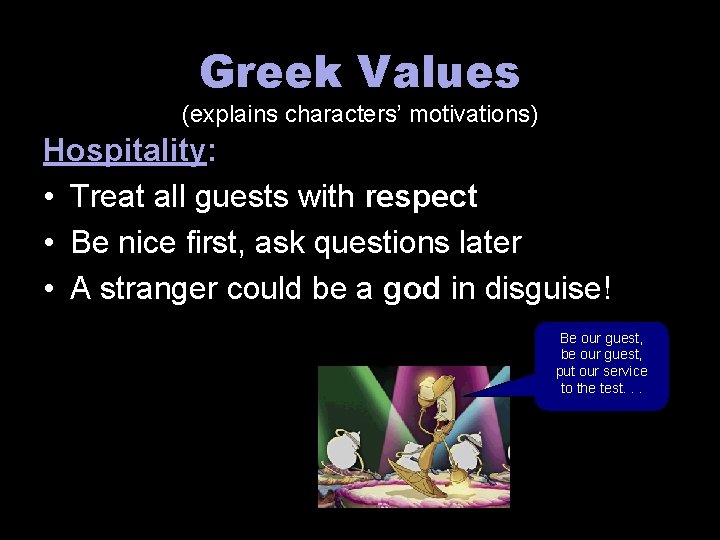 Greek Values
(explains characters' motivations)

Hospitality:

• Treat all guests with respect
• Be nice first, ask questions later
• A stranger could be a god in disguise!

Be our guest, be our guest, put our service to the test. . .